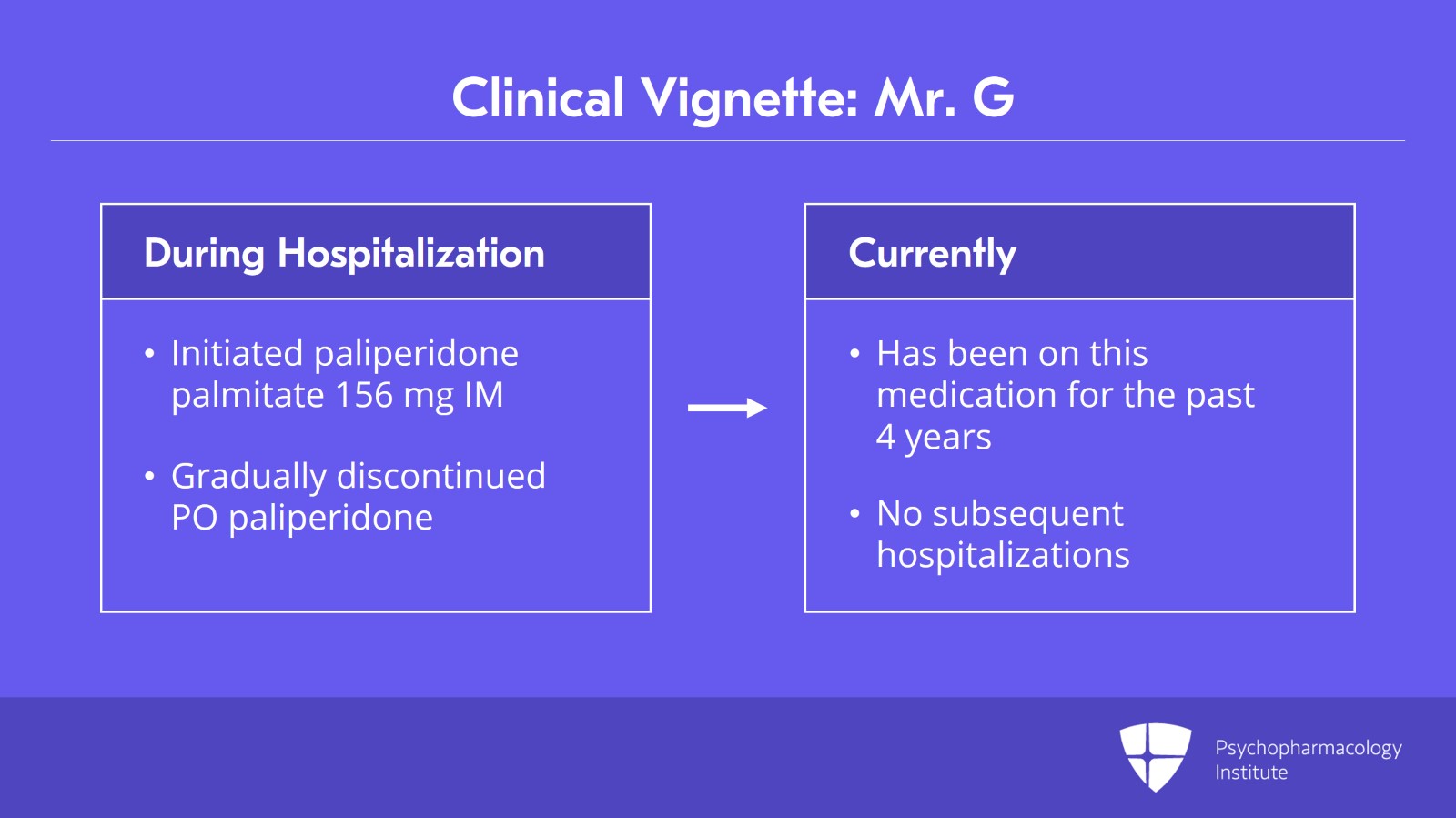 Clinical Vignette: Mr. G

During Hospitalization

• Initiated paliperidone palmitate 156 mg IM

• Gradually discontinued PO paliperidone

Currently

• Has been on this medication for the past 4 years

• No subsequent hospitalizations

Psychopharmacology Institute